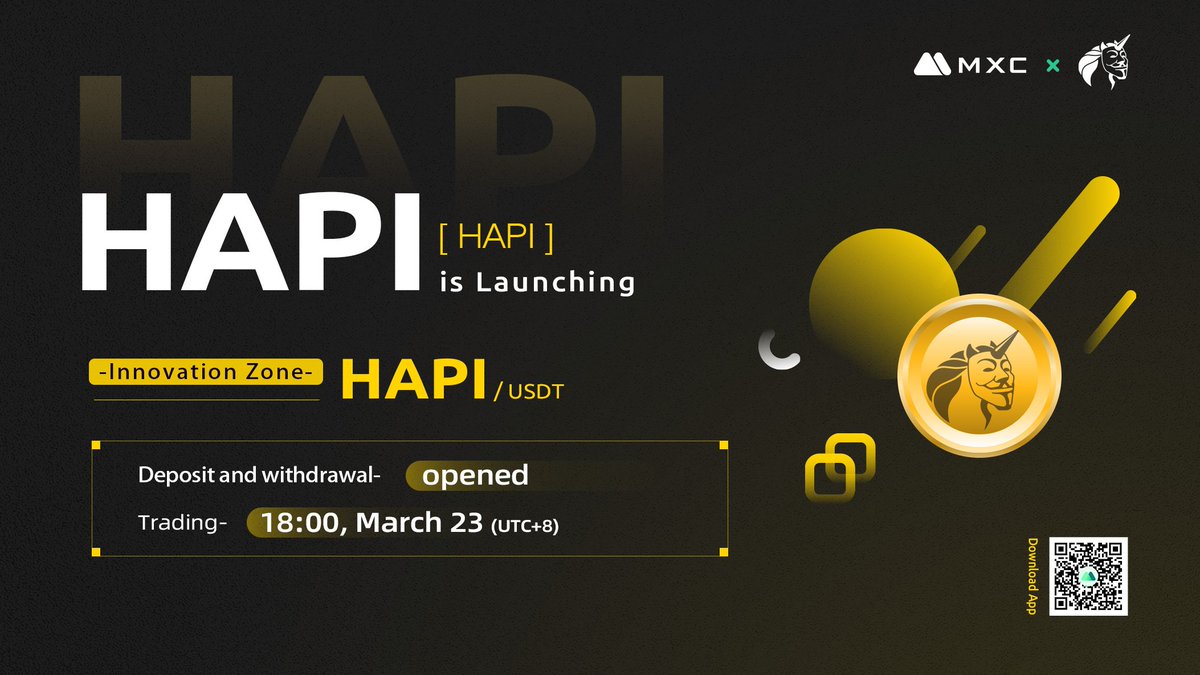 MXC ×

HAPI

HAPI [ HAPI ] is Launching

-Innovation Zone- HAPI / USDT

Deposit and withdrawal- opened

Trading- 18:00, March 23 (UTC+8)

Download App